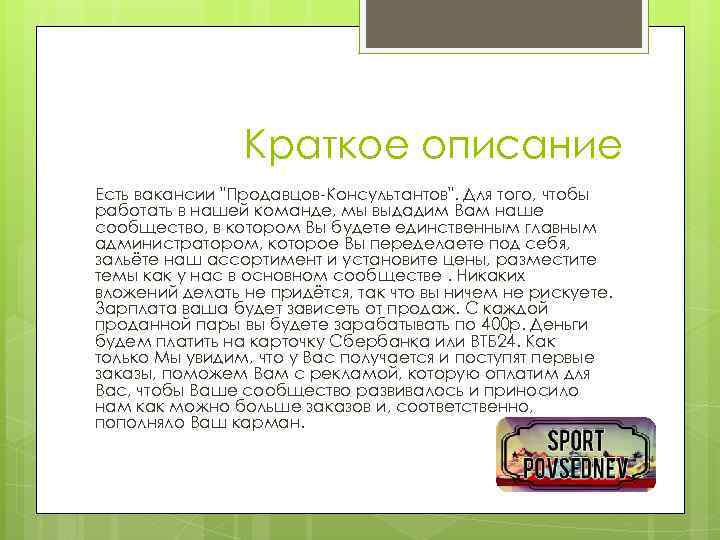 Краткое описание

Есть вакансии "Продавцов-Консультантов". Для того, чтобы работать в нашей команде, мы выдадим Вам наше сообщество, в котором Вы будете единственным главным администратором, которое Вы переделаете под себя, зальёте наш ассортимент и установите цены, разместите темы как у нас в основном сообществе . Никаких вложений делать не придётся, так что вы ничем не рискуете. Зарплата ваша будет зависеть от продаж. С каждой проданной пары вы будете зарабатывать по 400р. Деньги будем платить на карточку Сбербанка или ВТБ24. Как только Мы увидим, что у Вас получается и поступят первые заказы, поможем Вам с рекламой, которую оплатим для Вас, чтобы Ваше сообщество развивалось и приносило нам как можно больше заказов и, соответственно, пополняло Ваш карман.

SPORT POVSEDNEV